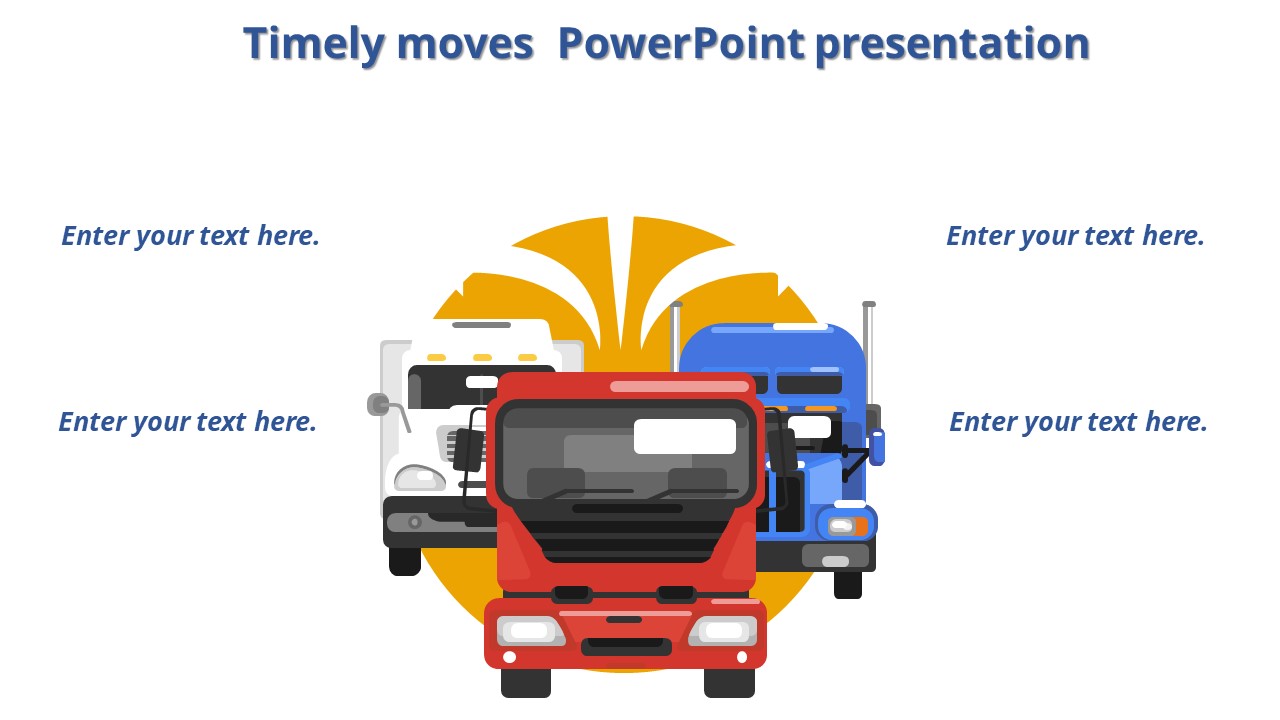 Timely moves  PowerPoint presentation

Enter your text here.

Enter your text here.

Enter your text here.

Enter your text here.